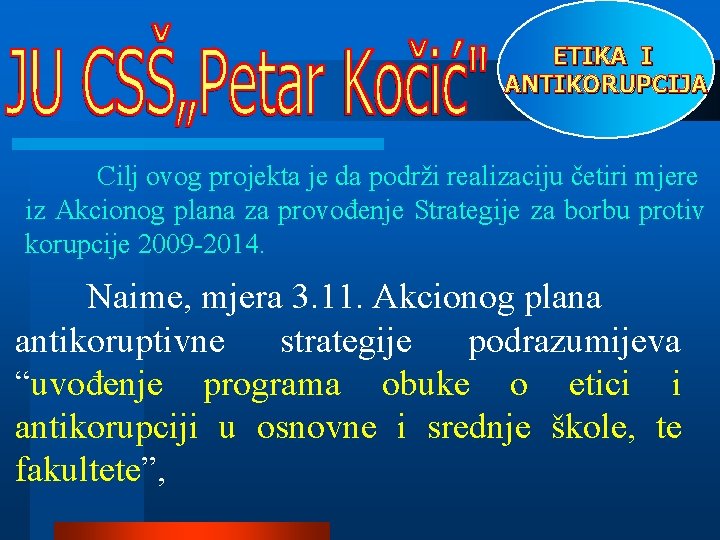 JU CSŠ„Petar Kočić"

ETIKA I ANTIKORUPCIJA

Cilj ovog projekta je da podrži realizaciju četiri mjere iz Akcionog plana za provođenje Strategije za borbu protiv korupcije 2009-2014.

Naime, mjera 3.11. Akcionog plana antikoruptivne strategije podrazumijeva “uvođenje programa obuke o etici i antikorupciji u osnovne i srednje škole, te fakultete”,